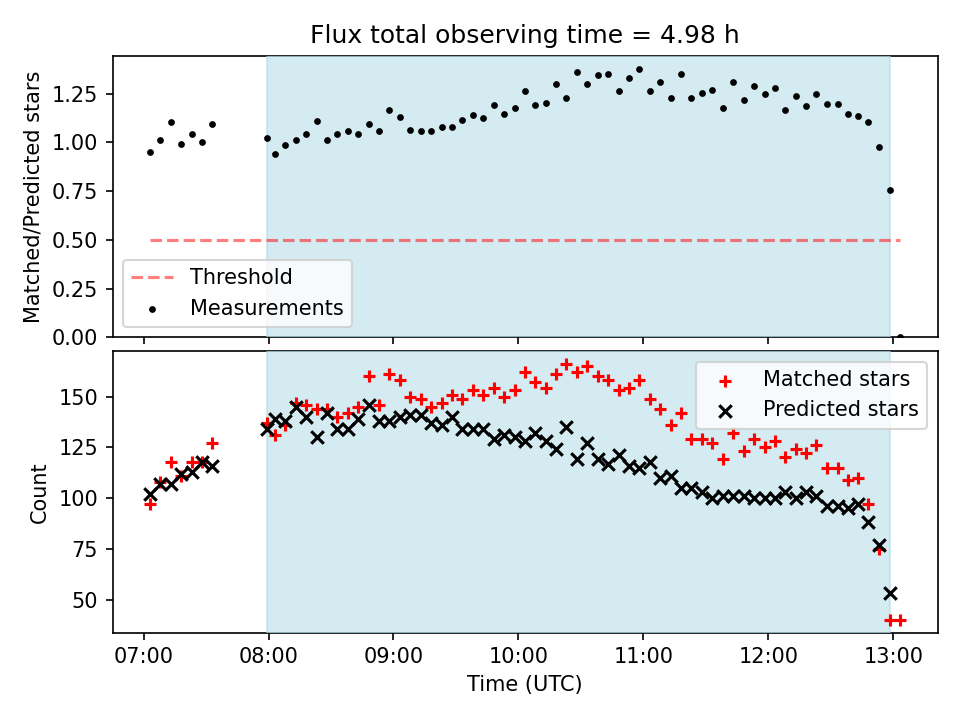 Flux total observing time = 4.98 h

Matched/Predicted stars

1.25
1.00
0.75
0.50
0.25
0.00

Threshold
Measurements

Count

150
125
100
75
50

Matched stars
Predicted stars

07:00 08:00 09:00 10:00 11:00 12:00 13:00

Time (UTC)